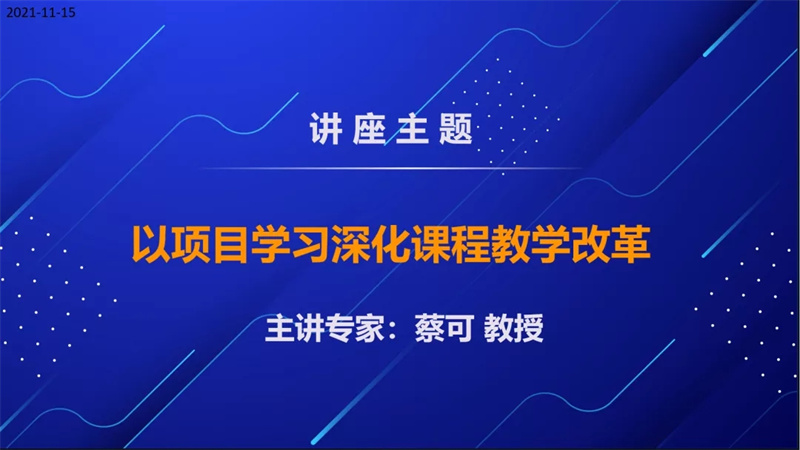 2021-11-15

讲座主题

以项目学习深化课程教学改革

主讲专家：蔡可 教授